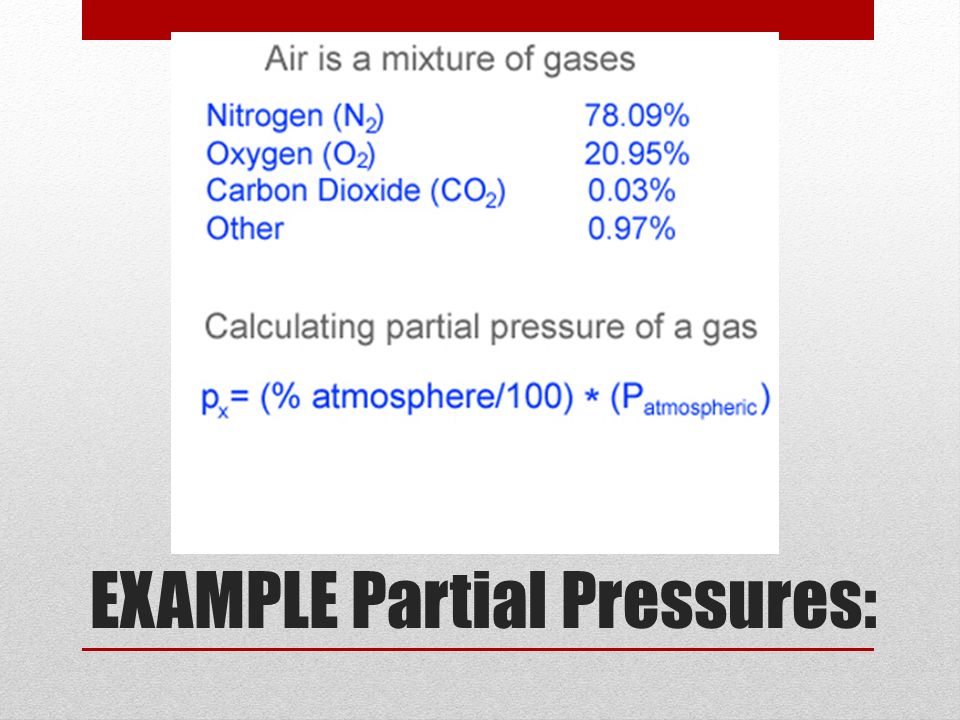 Air is a mixture of gases

| | |
|---|---|
| Nitrogen ($N_2$) | 78.09% |
| Oxygen ($O_2$) | 20.95% |
| Carbon Dioxide ($CO_2$) | 0.03% |
| Other | 0.97% |

Calculating partial pressure of a gas

$p_x$= (% atmosphere/100) * ($P_{atmospheric}$)

EXAMPLE Partial Pressures: